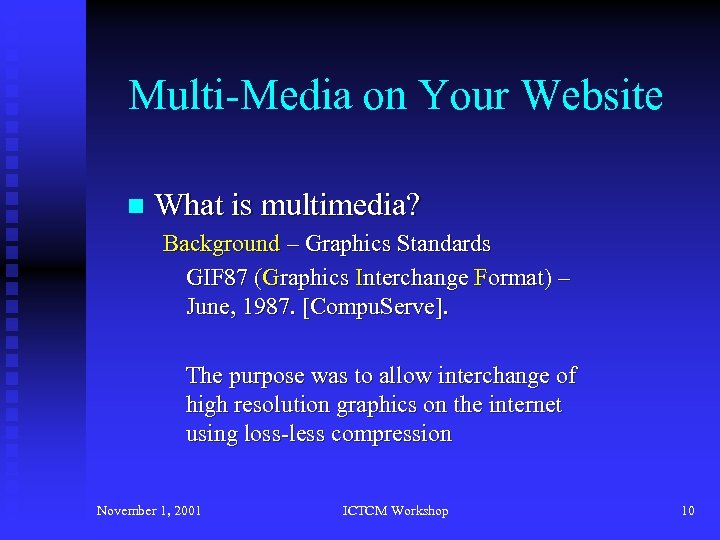 Multi-Media on Your Website

What is multimedia?

Background – Graphics Standards

GIF87 (Graphics Interchange Format) – June, 1987. [CompuServe].

The purpose was to allow interchange of high resolution graphics on the internet using loss-less compression

November 1, 2001

ICTCM Workshop

10